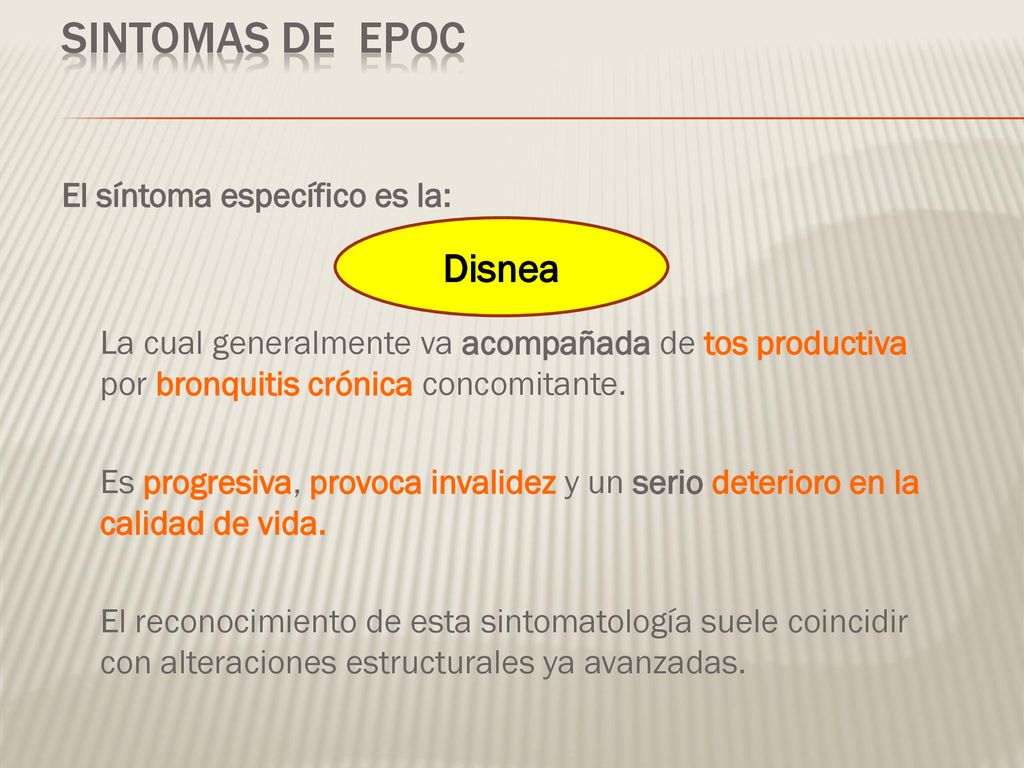 SINTOMAS DE EPOC

El síntoma específico es la:

Disnea

La cual generalmente va acompañada de tos productiva por bronquitis crónica concomitante.

Es progresiva, provoca invalidez y un serio deterioro en la calidad de vida.

El reconocimiento de esta sintomatología suele coincidir con alteraciones estructurales ya avanzadas.